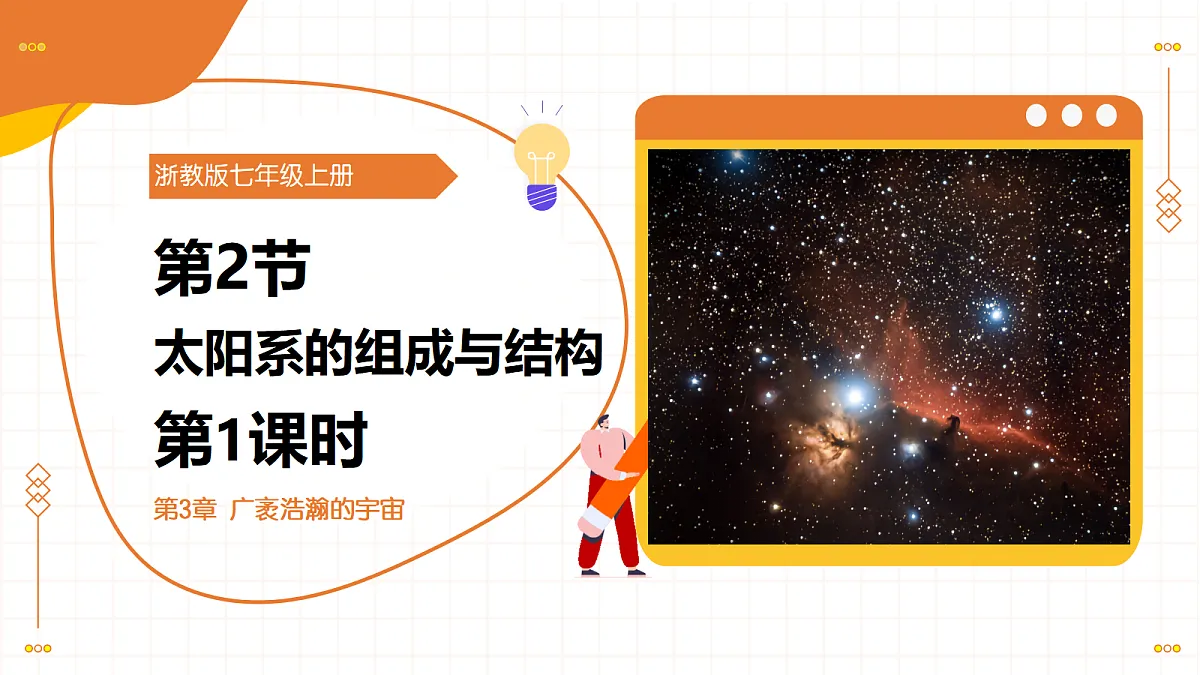 浙教版七年级上册

第2节
太阳系的组成与结构
第1课时

第3章 广袤浩瀚的宇宙